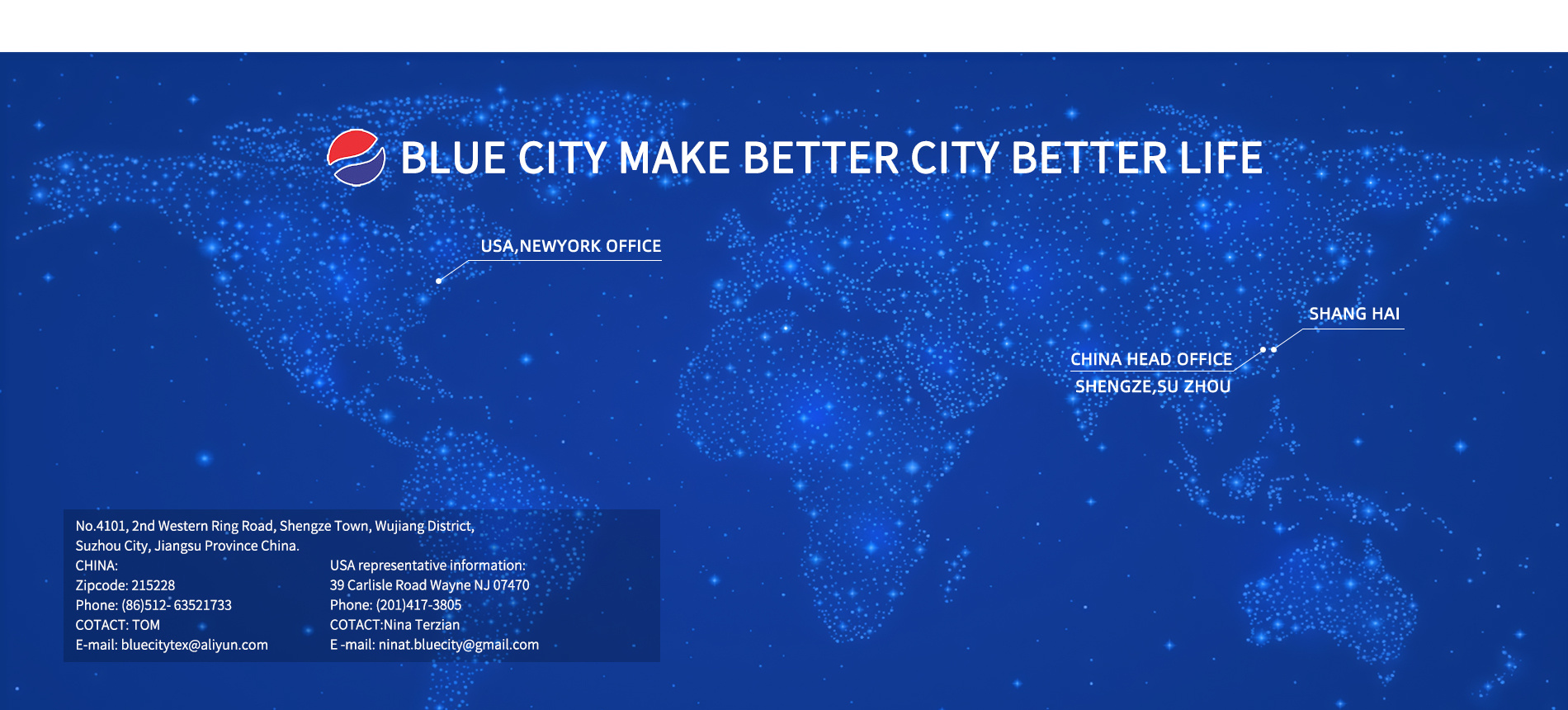 BLUE CITY MAKE BETTER CITY BETTER LIFE

USA,NEWYORK OFFICE

SHANG HAI

CHINA HEAD OFFICE
SHENGZE,SU ZHOU

No.4101, 2nd Western Ring Road, Shengze Town, Wujiang District, Suzhou City, Jiangsu Province China.

CHINA:
Zipcode: 215228
Phone: (86)512- 63521733
COTACT: TOM
E-mail: bluecitytex@aliyun.com

USA representative information:
39 Carlisle Road Wayne NJ 07470
Phone: (201)417-3805
COTACT:Nina Terzian
E -mail: ninat.bluecity@gmail.com